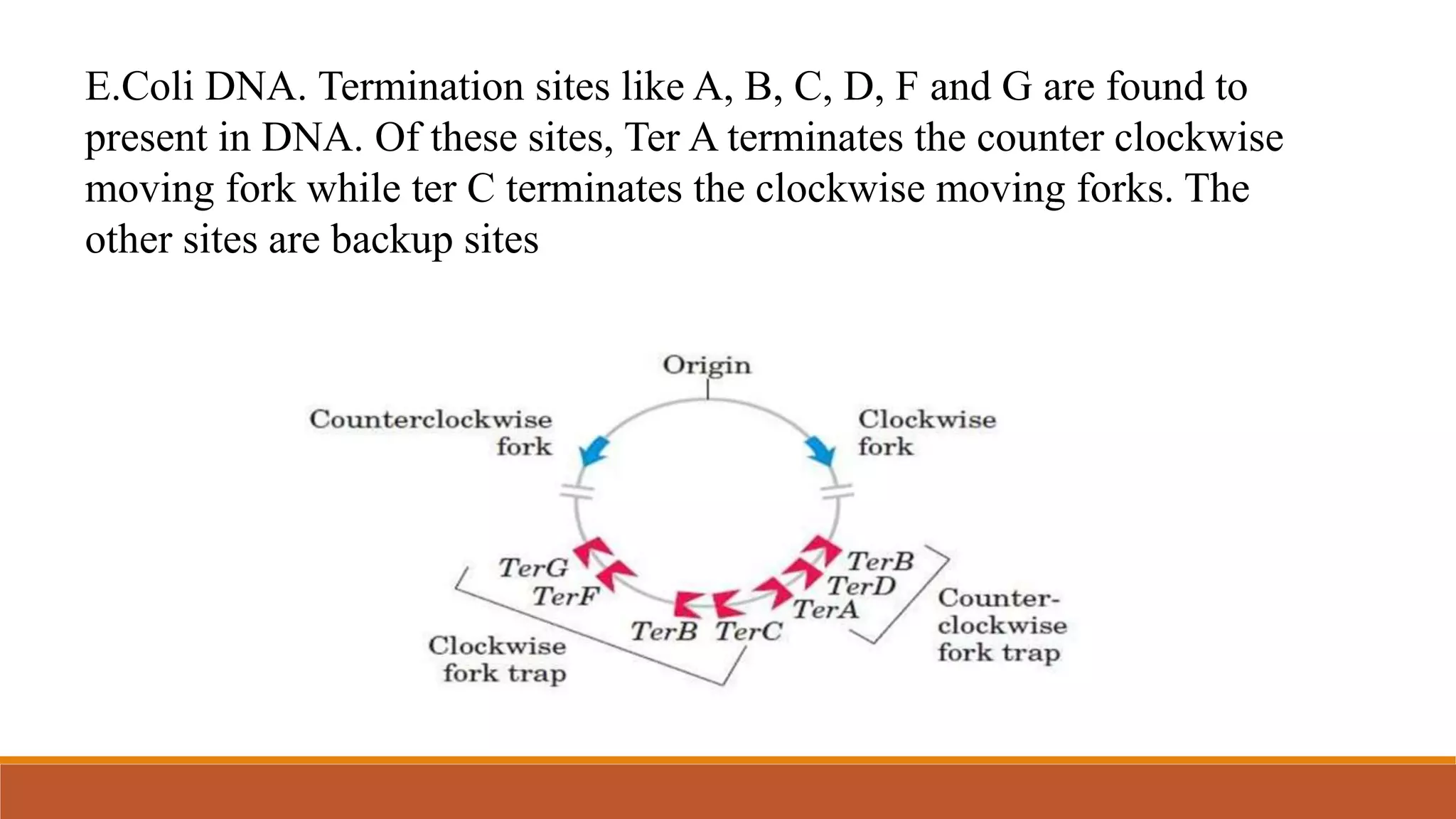 E.Coli DNA. Termination sites like A, B, C, D, F and G are found to present in DNA. Of these sites, Ter A terminates the counter clockwise moving fork while ter C terminates the clockwise moving forks. The other sites are backup sites

Origin

Counterclockwise fork

Clockwise fork

TerG
TerF

TerB TerC

TerB
TerD
TerA

Clockwise fork trap

Counter-clockwise fork trap